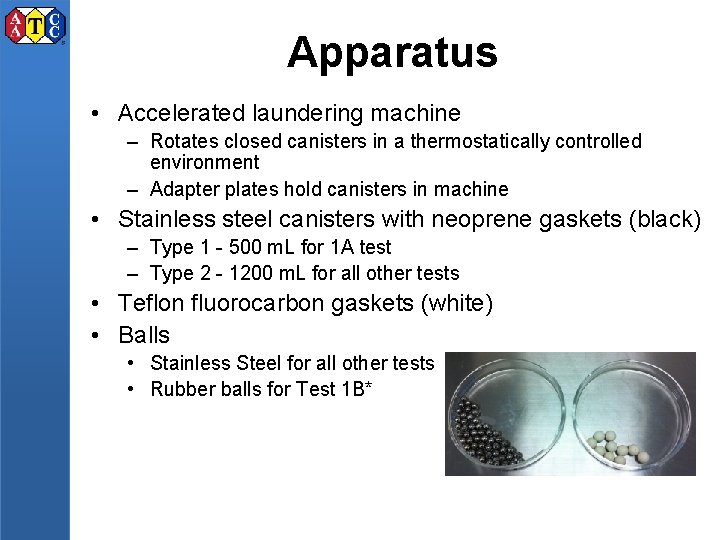 AATCC

Apparatus

• Accelerated laundering machine
– Rotates closed canisters in a thermostatically controlled environment
– Adapter plates hold canisters in machine
• Stainless steel canisters with neoprene gaskets (black)
– Type 1 - 500 mL for 1A test
– Type 2 - 1200 mL for all other tests
• Teflon fluorocarbon gaskets (white)
• Balls
• Stainless Steel for all other tests
• Rubber balls for Test 1B*